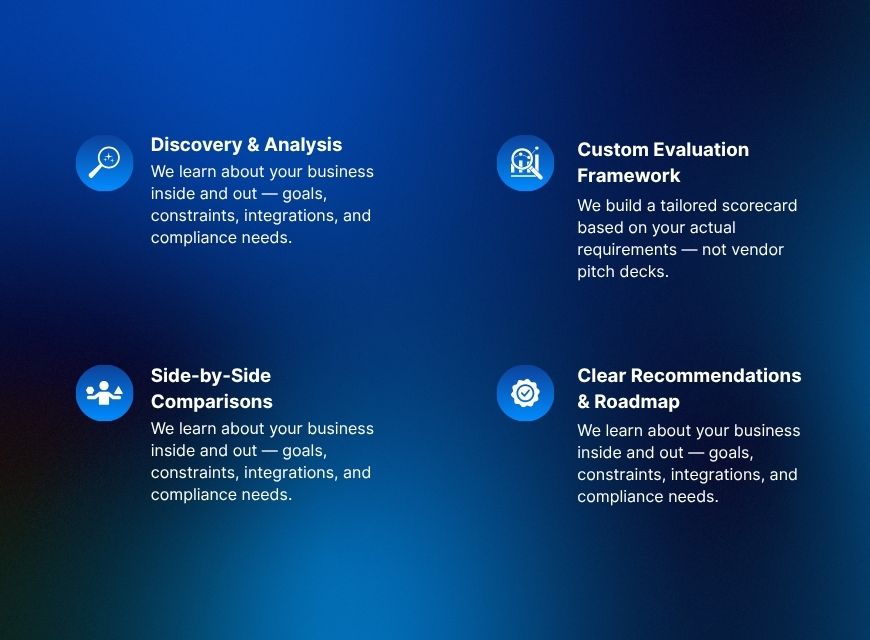 Discovery & Analysis
We learn about your business inside and out — goals, constraints, integrations, and compliance needs.

Custom Evaluation Framework
We build a tailored scorecard based on your actual requirements — not vendor pitch decks.

Side-by-Side Comparisons
We learn about your business inside and out — goals, constraints, integrations, and compliance needs.

Clear Recommendations & Roadmap
We learn about your business inside and out — goals, constraints, integrations, and compliance needs.